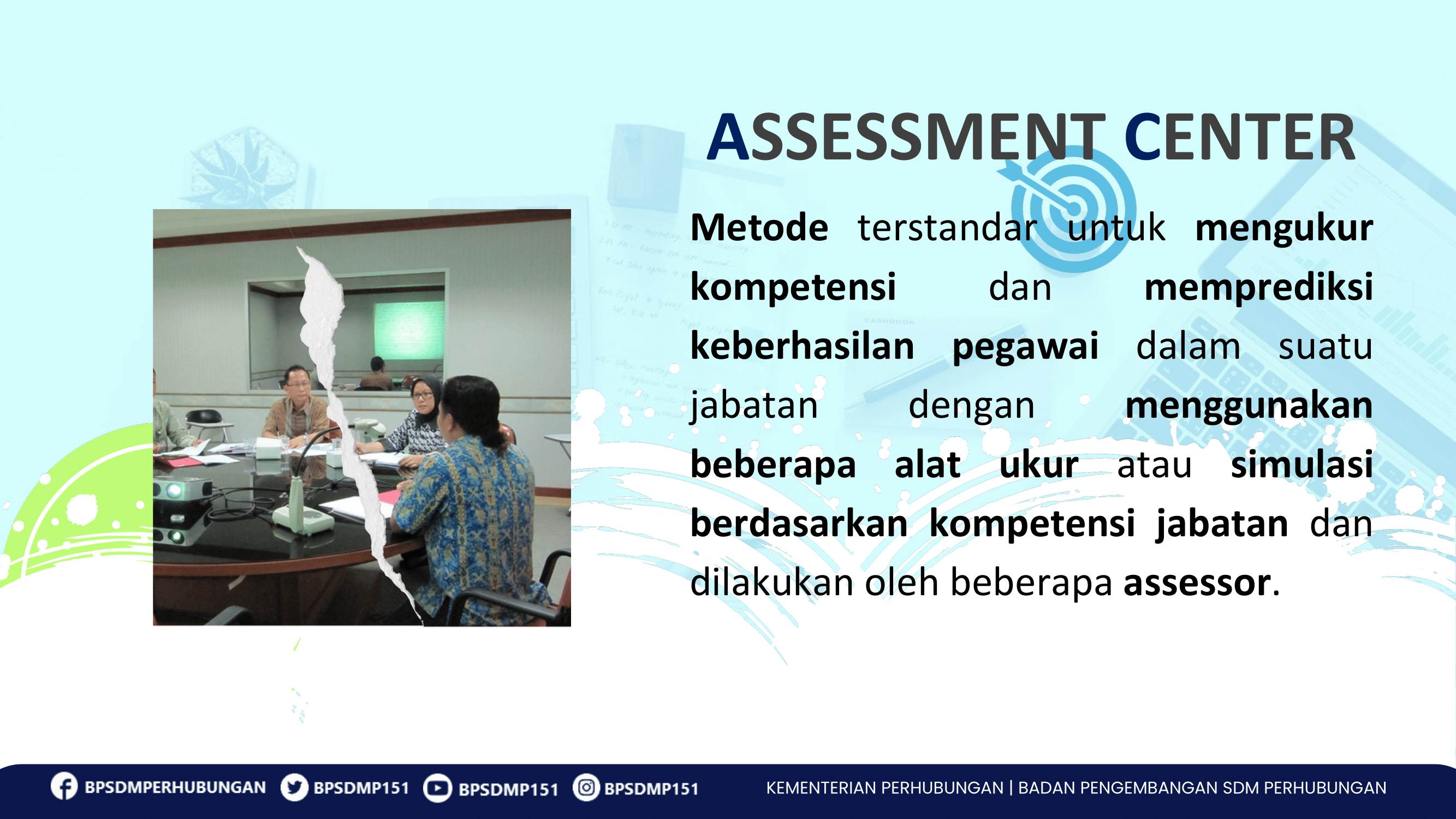 ASSESSMENT CENTER

Metode terstandar untuk mengukur kompetensi dan memprediksi keberhasilan pegawai dalam suatu jabatan dengan menggunakan beberapa alat ukur atau simulasi berdasarkan kompetensi jabatan dan dilakukan oleh beberapa assessor.

BPSDMPERHUBUNGAN BPSDMP151 BPSDMP151 BPSDMP151

KEMENTERIAN PERHUBUNGAN | BADAN PENGEMBANGAN SDM PERHUBUNGAN